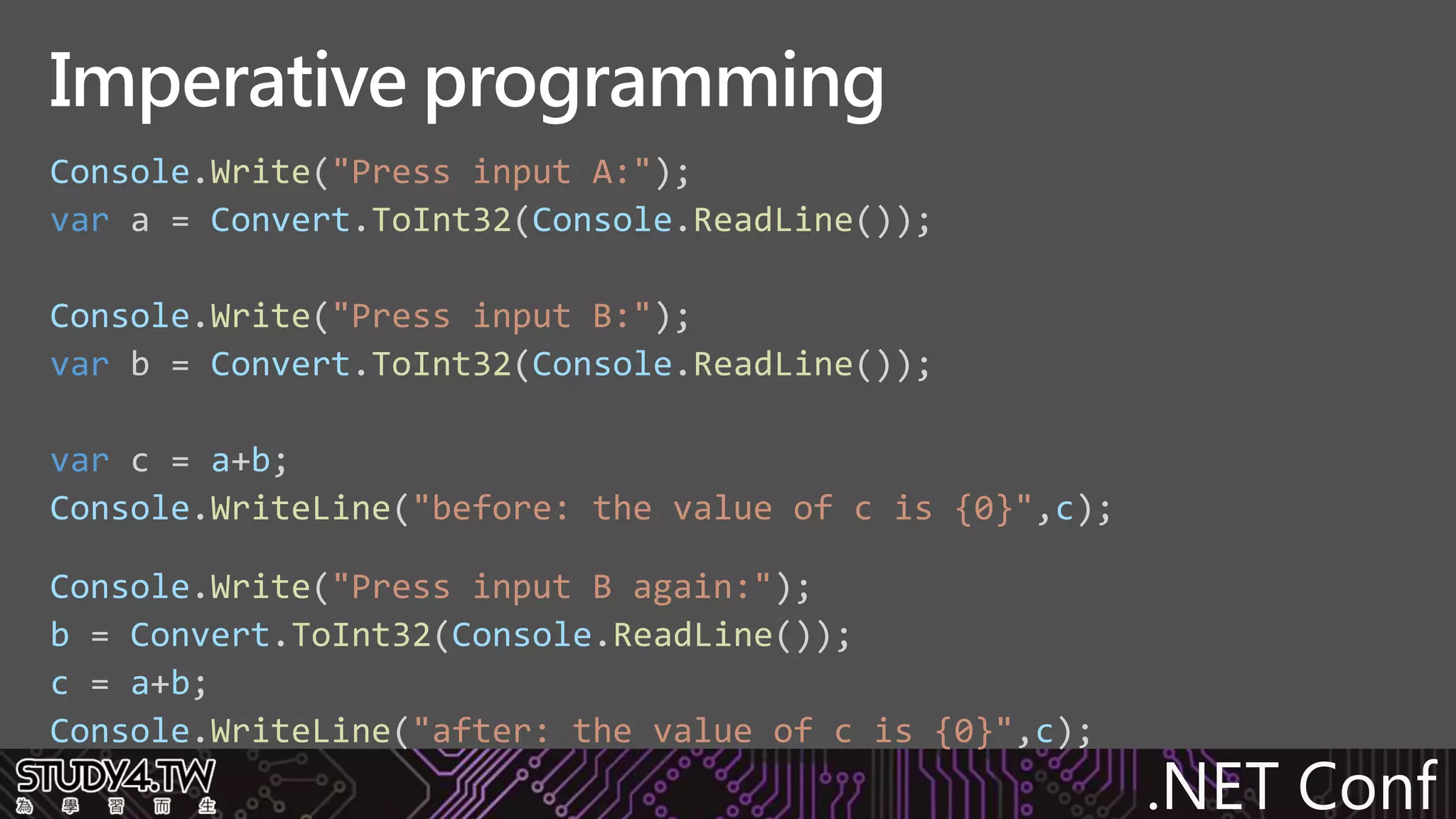 Imperative programming

Console.Write("Press input A:");
var a = Convert.ToInt32(Console.ReadLine());

Console.Write("Press input B:");
var b = Convert.ToInt32(Console.ReadLine());

var c = a+b;
Console.WriteLine("before: the value of c is {0}",c);

Console.Write("Press input B again:");
b = Convert.ToInt32(Console.ReadLine());
c = a+b;
Console.WriteLine("after: the value of c is {0}",c);

STUDY4.TW
為 學 習 而 生

.NET Conf